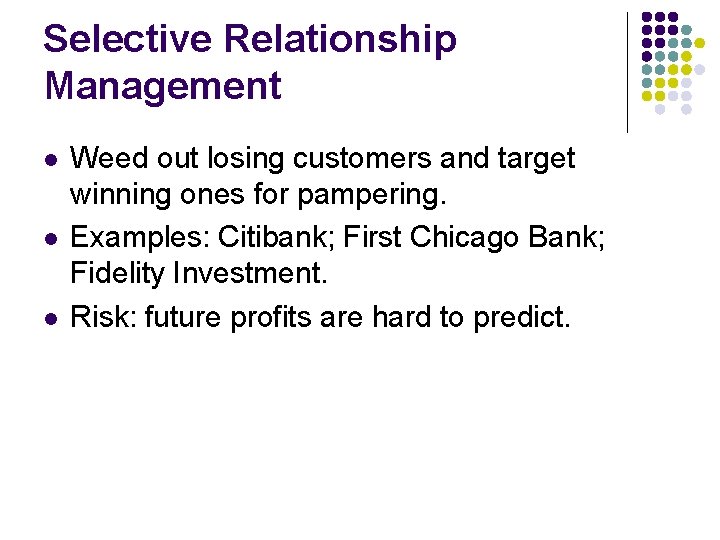 Selective Relationship Management

- Weed out losing customers and target winning ones for pampering.
- Examples: Citibank; First Chicago Bank; Fidelity Investment.
- Risk: future profits are hard to predict.